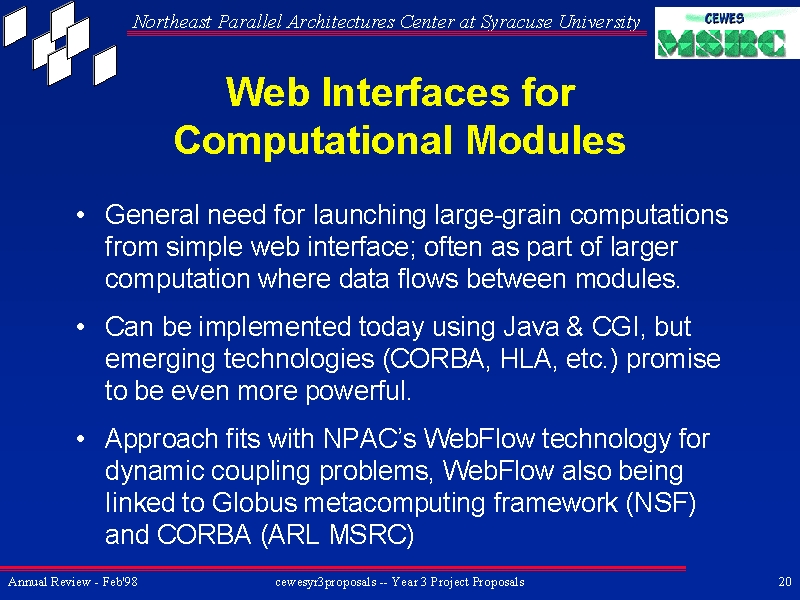 Northeast Parallel Architectures Center at Syracuse University

CEWES MSRC

Web Interfaces for Computational Modules

• General need for launching large-grain computations from simple web interface; often as part of larger computation where data flows between modules.

• Can be implemented today using Java & CGI, but emerging technologies (CORBA, HLA, etc.) promise to be even more powerful.

• Approach fits with NPAC's WebFlow technology for dynamic coupling problems, WebFlow also being linked to Globus metacomputing framework (NSF) and CORBA (ARL MSRC)

Annual Review - Feb'98

cewesyr3proposals -- Year 3 Project Proposals

20